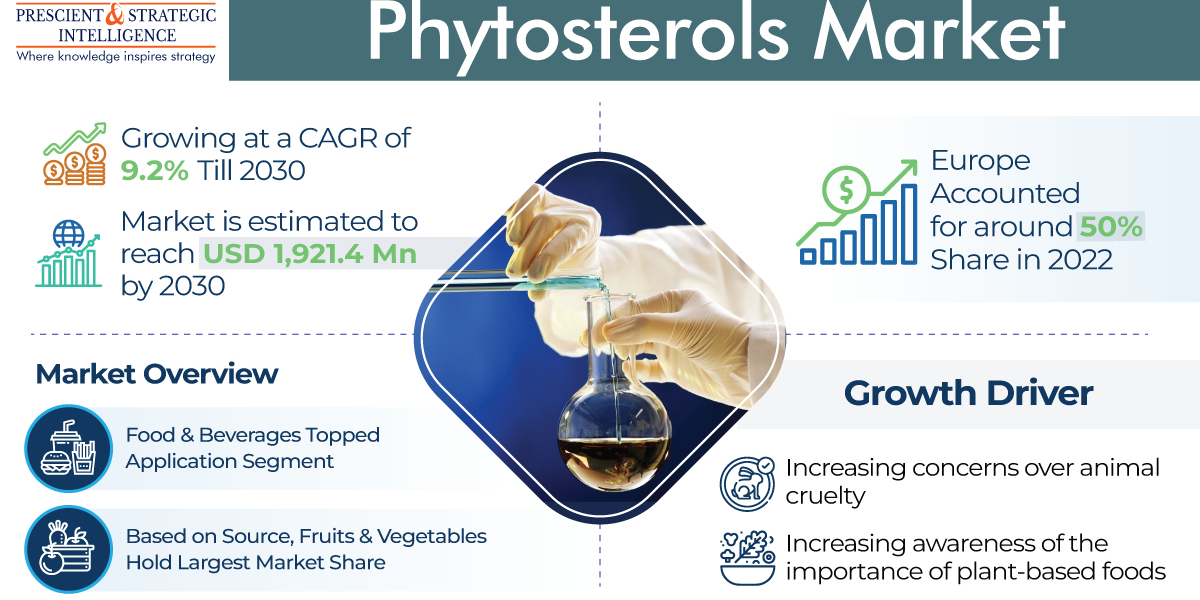 PRESCIENT & STRATEGIC INTELLIGENCE
Where knowledge inspires strategy

Phytosterols Market

Growing at a CAGR of 9.2% Till 2030

Market is estimated to reach USD 1,921.4 Mn by 2030

Europe Accounted for around 50% Share in 2022

Market Overview

Food & Beverages Topped Application Segment

Based on Source, Fruits & Vegetables Hold Largest Market Share

Growth Driver

Increasing concerns over animal cruelty

Increasing awareness of the importance of plant-based foods